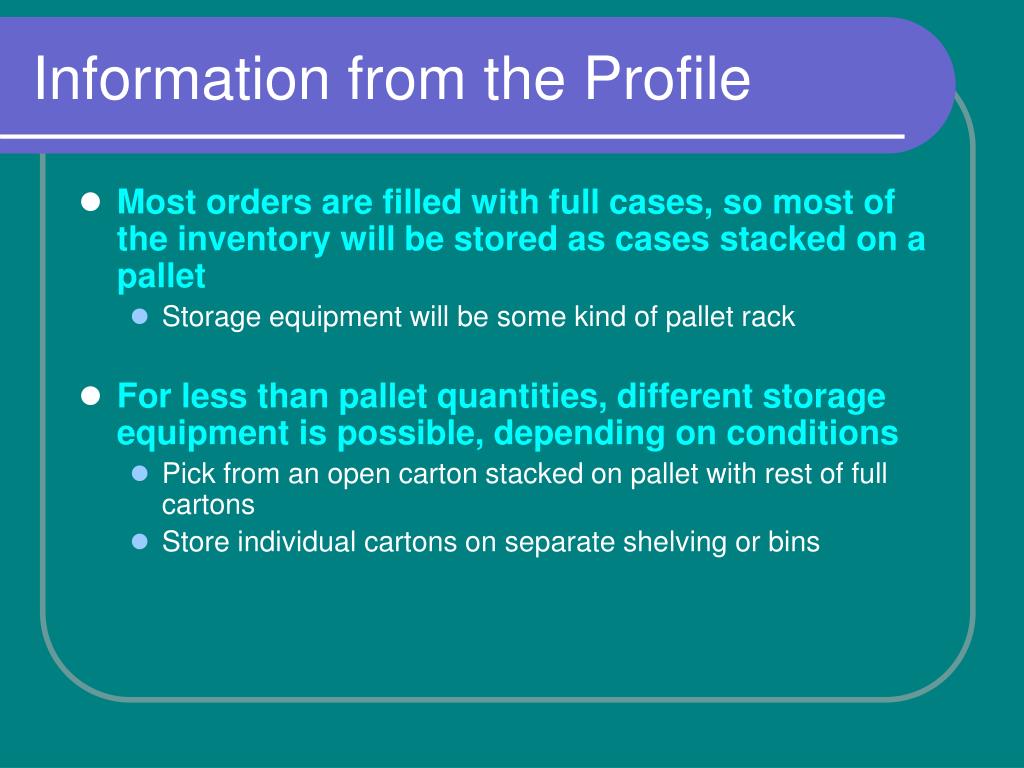 Information from the Profile

- Most orders are filled with full cases, so most of the inventory will be stored as cases stacked on a pallet
  - Storage equipment will be some kind of pallet rack
- For less than pallet quantities, different storage equipment is possible, depending on conditions
  - Pick from an open carton stacked on pallet with rest of full cartons
  - Store individual cartons on separate shelving or bins